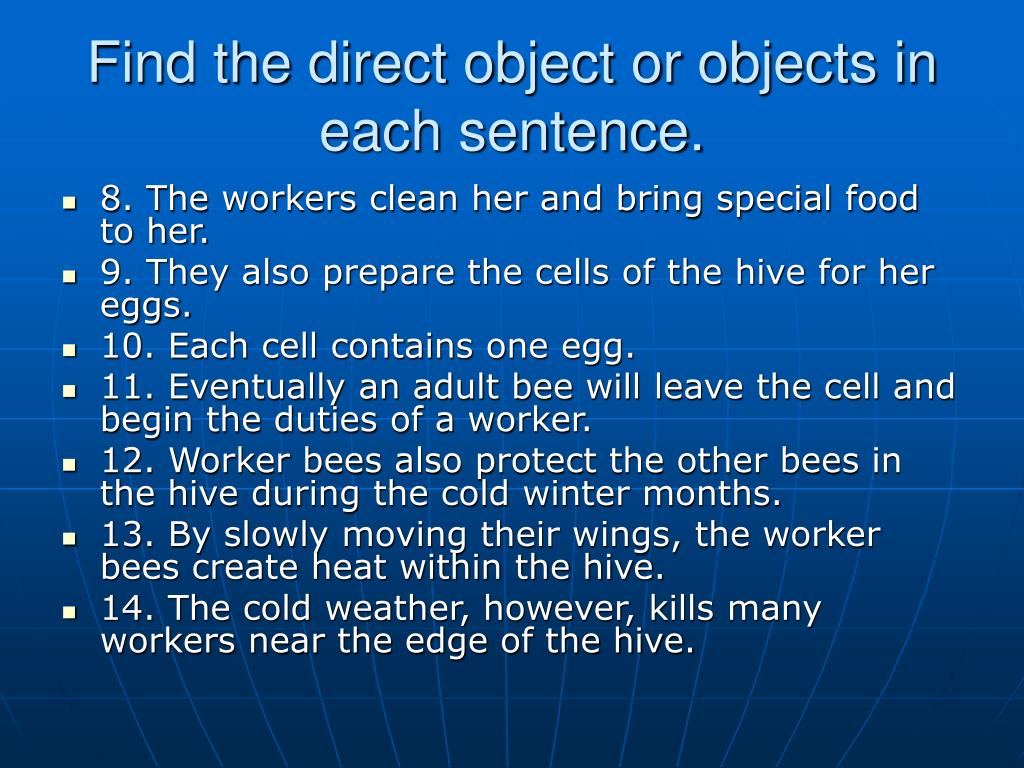 Find the direct object or objects in each sentence.

- 8. The workers clean her and bring special food to her.
- 9. They also prepare the cells of the hive for her eggs.
- 10. Each cell contains one egg.
- 11. Eventually an adult bee will leave the cell and begin the duties of a worker.
- 12. Worker bees also protect the other bees in the hive during the cold winter months.
- 13. By slowly moving their wings, the worker bees create heat within the hive.
- 14. The cold weather, however, kills many workers near the edge of the hive.